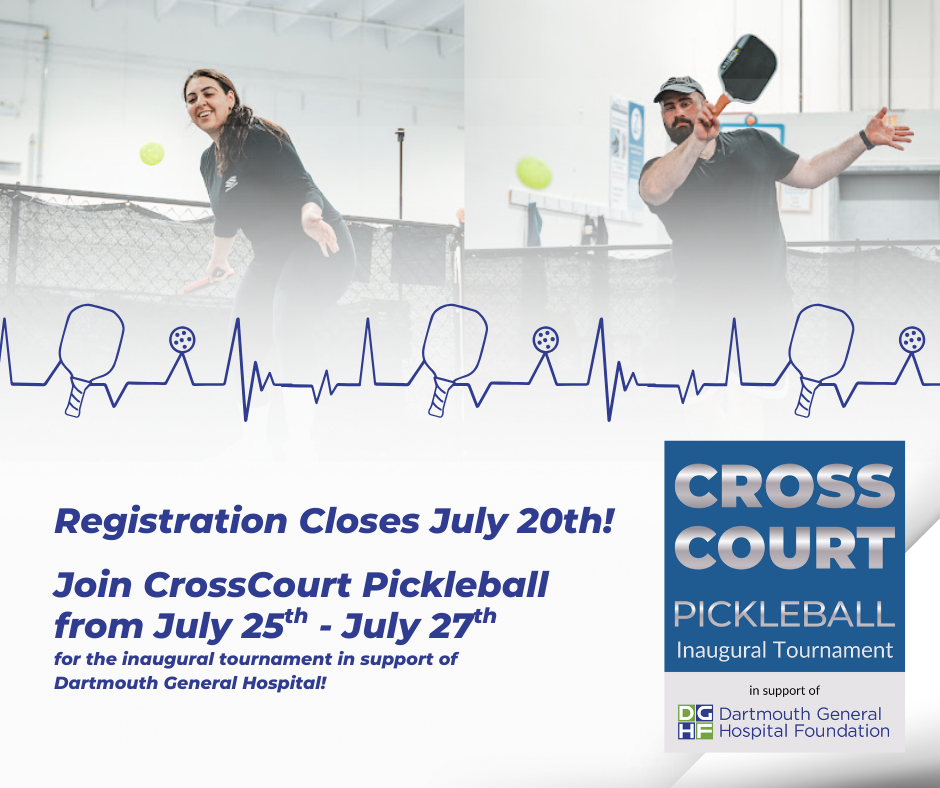 Registration Closes July 20th!

Join CrossCourt Pickleball from July 25$^{th}$ - July 27$^{th}$
for the inaugural tournament in support of Dartmouth General Hospital!

CROSS COURT
PICKLEBALL
Inaugural Tournament

in support of
DG HF Dartmouth General Hospital Foundation